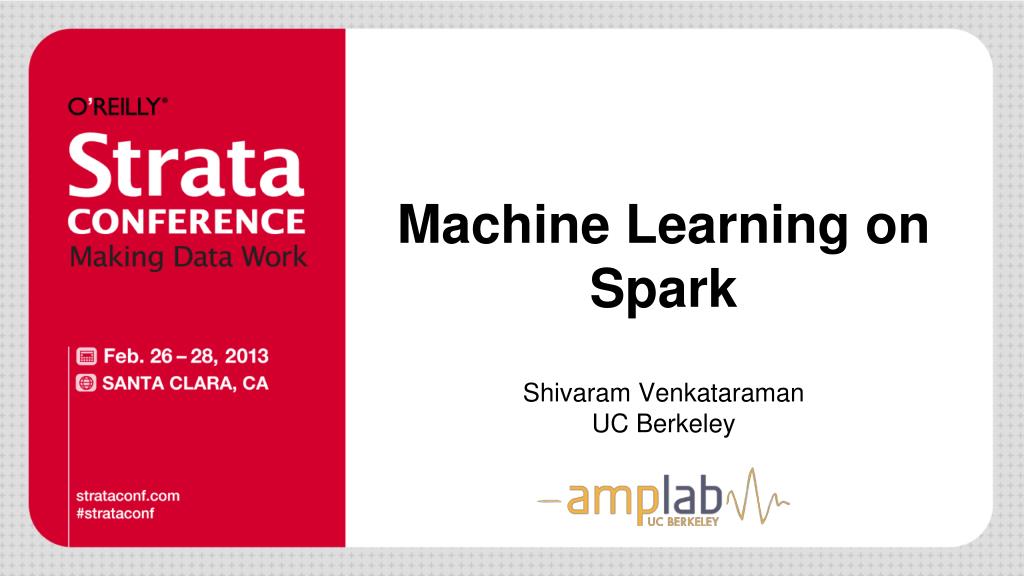 O'REILLY®

Strata
CONFERENCE
Making Data Work

Feb. 26 – 28, 2013
SANTA CLARA, CA

strataconf.com
#strataconf

Machine Learning on Spark

Shivaram Venkataraman
UC Berkeley

amplab
UC BERKELEY